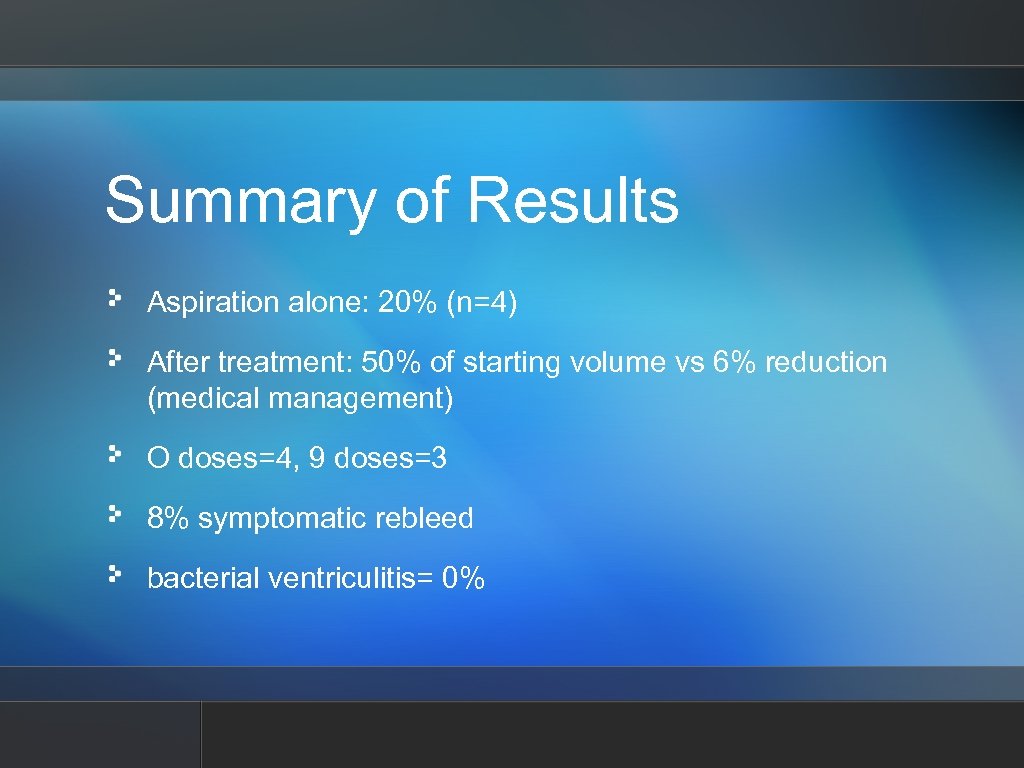 Summary of Results

Aspiration alone: 20% (n=4)

After treatment: 50% of starting volume vs 6% reduction (medical management)

O doses=4, 9 doses=3

8% symptomatic rebleed

bacterial ventriculitis= 0%